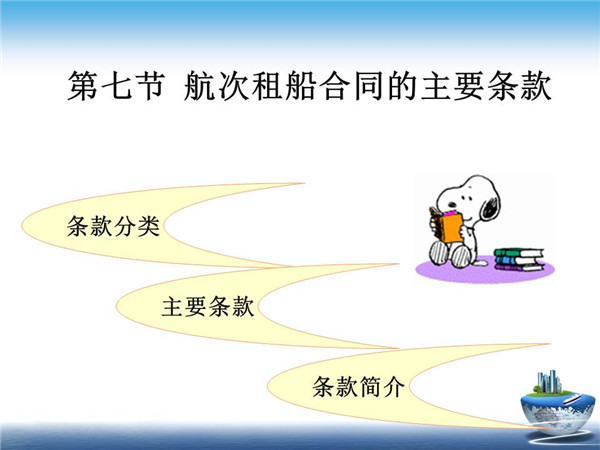 第七节 航次租船合同的主要条款

条款分类

主要条款

条款简介